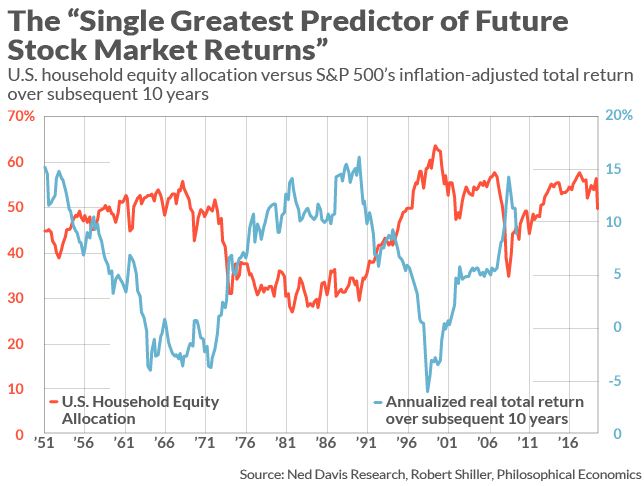 The “Single Greatest Predictor of Future Stock Market Returns”

U.S. household equity allocation versus S&P 500’s inflation-adjusted total return over subsequent 10 years

70%
60
50
40
30
20
10
0

20%
15
10
5
0
-5
0

U.S. Household Equity Allocation

Annualized real total return over subsequent 10 years

’51 ’56 ’61 ’66 ’71 ’76 ’81 ’86 ’91 ’96 ’01 ’06 ’11 ’16

Source: Ned Davis Research, Robert Shiller, Philosophical Economics